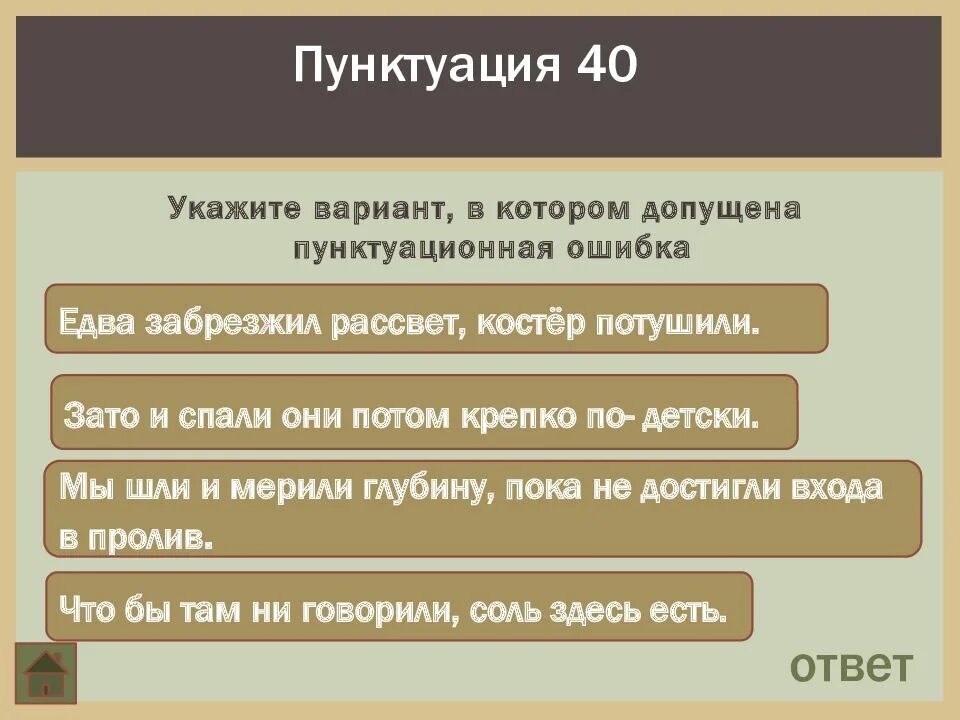 Пунктуация 40

Укажите вариант, в котором допущена пунктуационная ошибка

Едва забрезжил рассвет, костёр потушили.

Зато и спали они потом крепко по- детски.

Мы шли и мерили глубину, пока не достигли входа в пролив.

Что бы там ни говорили, соль здесь есть.

ответ